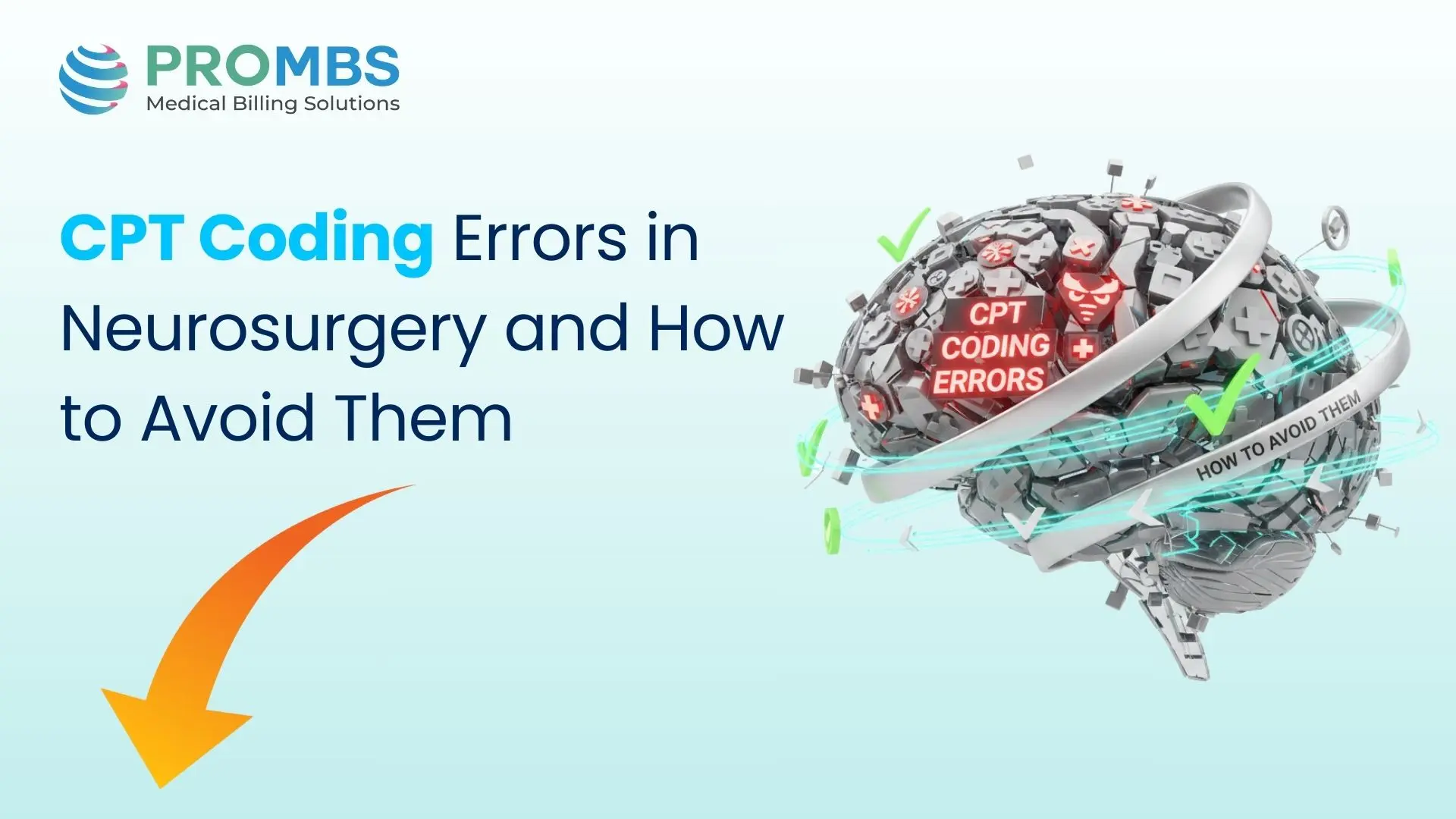 PROMBS
Medical Billing Solutions

CPT Coding Errors in Neurosurgery and How to Avoid Them

CPT CODING ERRORS

HOW TO AVOID THEM